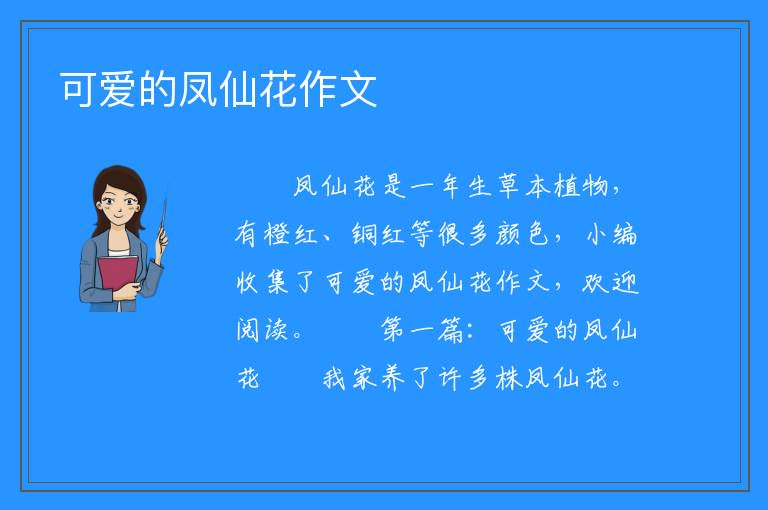 可爱的凤仙花作文

凤仙花是一年生草本植物，有橙红、铜红等很多颜色，小编收集了可爱的凤仙花作文，欢迎阅读。　第一篇：可爱的凤仙花　我家养了许多株凤仙花。